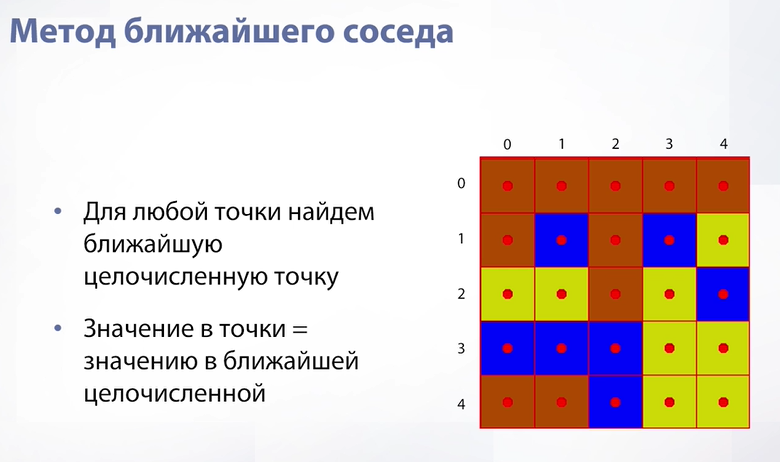 Метод ближайшего соседа

• Для любой точки найдем ближайшую целочисленную точку

• Значение в точки = значению в ближайшей целочисленной

0 1 2 3 4

0
1
2
3
4